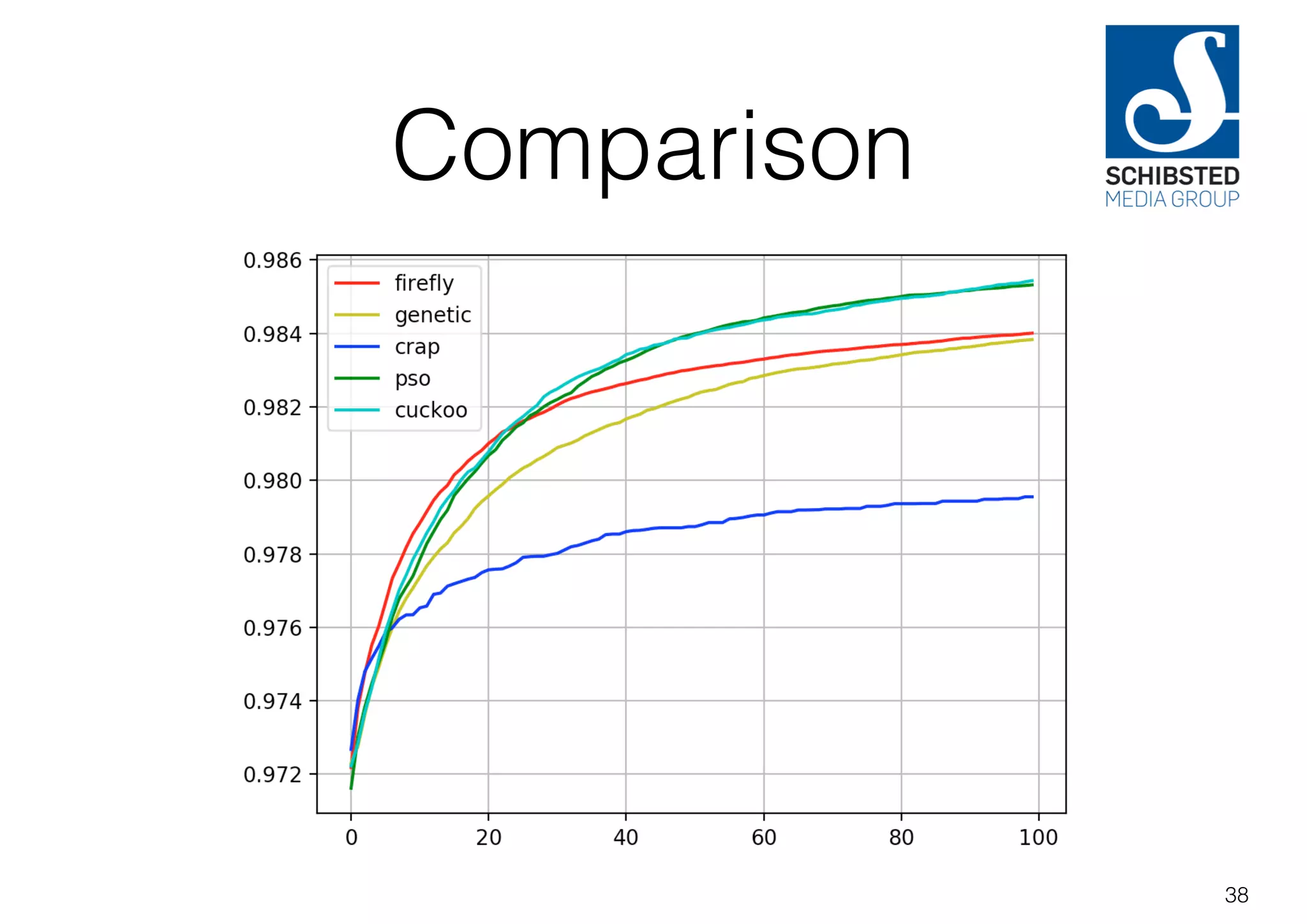 Comparison

SCHIBSTED
MEDIA GROUP

0.986
0.984
0.982
0.980
0.978
0.976
0.974
0.972

firefly
genetic
crap
pso
cuckoo

0
20
40
60
80
100

38